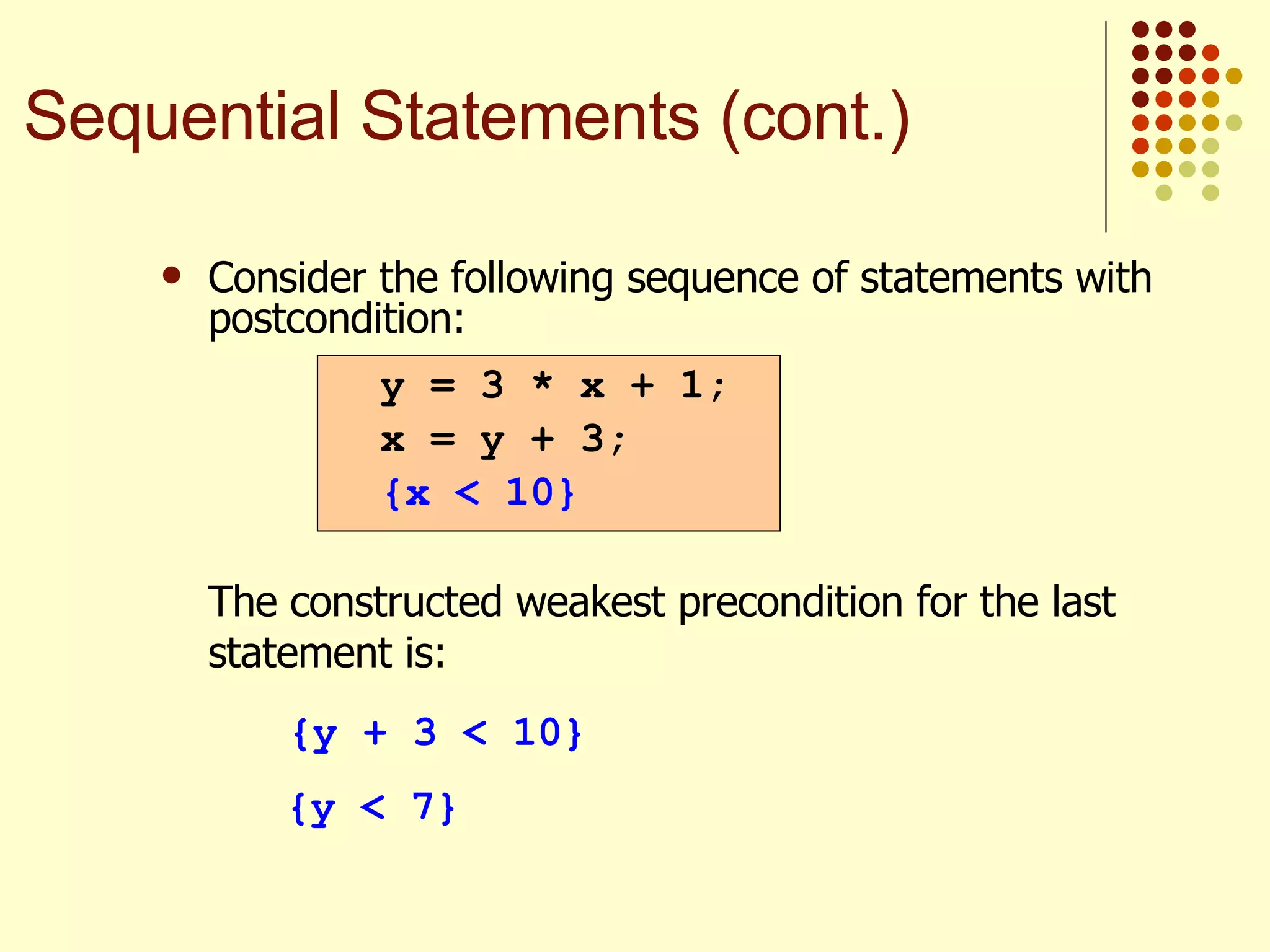 Sequential Statements (cont.)

• Consider the following sequence of statements with postcondition:

y = 3 * x + 1;
x = y + 3;
{x < 10}

The constructed weakest precondition for the last statement is:

{y + 3 < 10}

{y < 7}